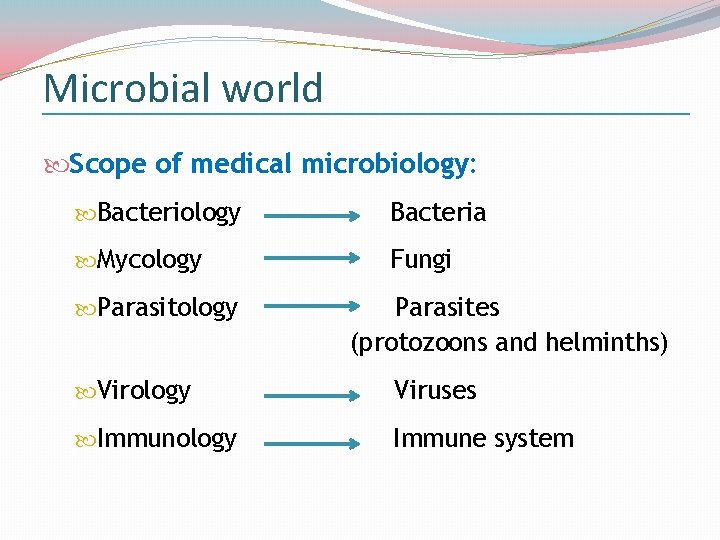 Microbial world

Scope of medical microbiology:

Bacteriology → Bacteria

Mycology → Fungi

Parasitology → Parasites (protozoons and helminths)

Virology → Viruses

Immunology → Immune system